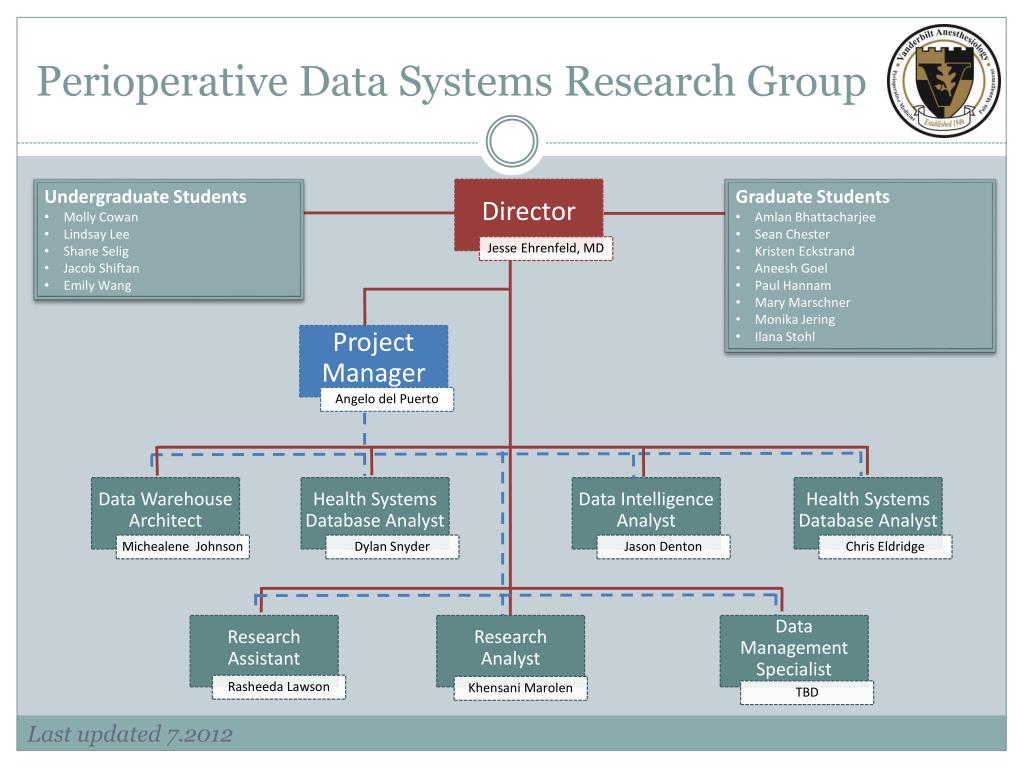 Perioperative Data Systems Research Group

Vanderbilt Anesthesiology
Perioperative Medicine
Pain Management
Established 1946

Undergraduate Students
• Molly Cowan
• Lindsay Lee
• Shane Selig
• Jacob Shiftan
• Emily Wang

Director
Jesse Ehrenfeld, MD

Graduate Students
• Amlan Bhattacharjee
• Sean Chester
• Kristen Eckstrand
• Aneesh Goel
• Paul Hannam
• Mary Marschner
• Monika Jering
• Ilana Stohl

Project Manager
Angelo del Puerto

Data Warehouse Architect
Michealene Johnson

Health Systems Database Analyst
Dylan Snyder

Data Intelligence Analyst
Jason Denton

Health Systems Database Analyst
Chris Eldridge

Research Assistant
Rasheeda Lawson

Research Analyst
Khensani Marolen

Data Management Specialist
TBD

Last updated 7.2012